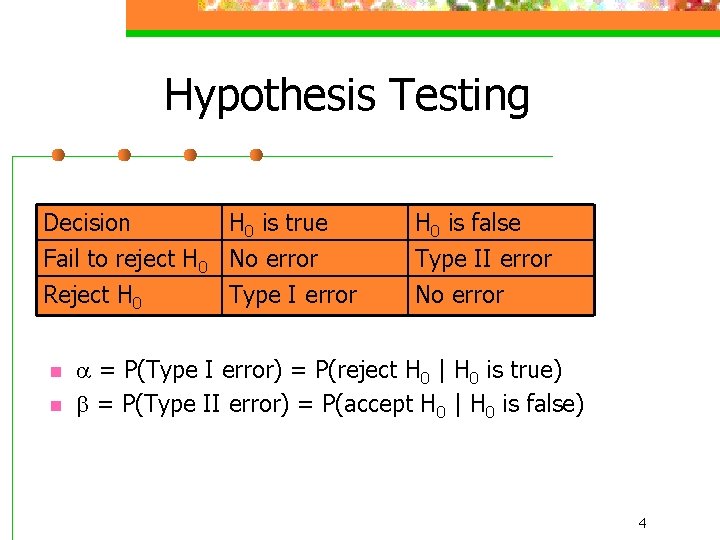 Hypothesis Testing

| Decision | $H_0$ is true | $H_0$ is false |
|---|---|---|
| Fail to reject $H_0$ | No error | Type II error |
| Reject $H_0$ | Type I error | No error |

- $\alpha$ = P(Type I error) = P(reject $H_0$ | $H_0$ is true)
- $\beta$ = P(Type II error) = P(accept $H_0$ | $H_0$ is false)

4